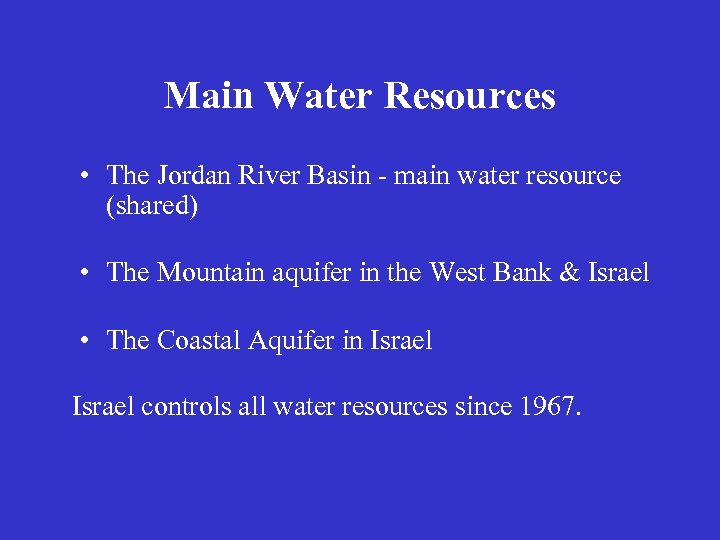 Main Water Resources

• The Jordan River Basin - main water resource (shared)

• The Mountain aquifer in the West Bank & Israel

• The Coastal Aquifer in Israel

Israel controls all water resources since 1967.